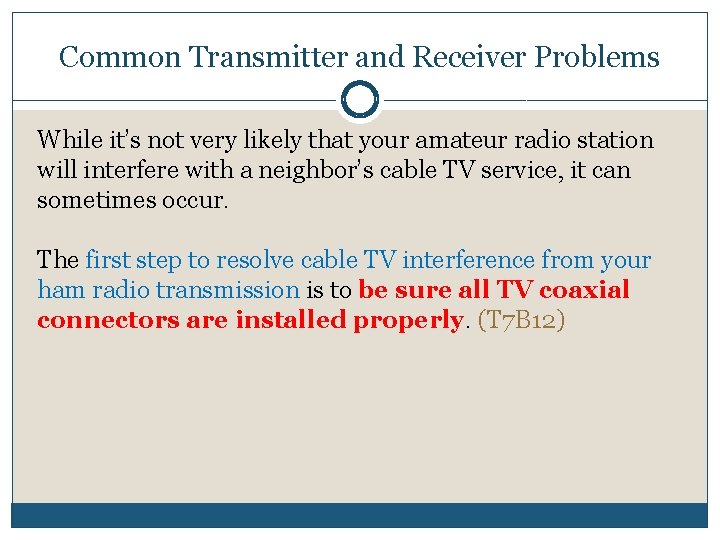 Common Transmitter and Receiver Problems

While it's not very likely that your amateur radio station will interfere with a neighbor's cable TV service, it can sometimes occur.

The first step to resolve cable TV interference from your ham radio transmission is to be sure all TV coaxial connectors are installed properly. (T7B12)